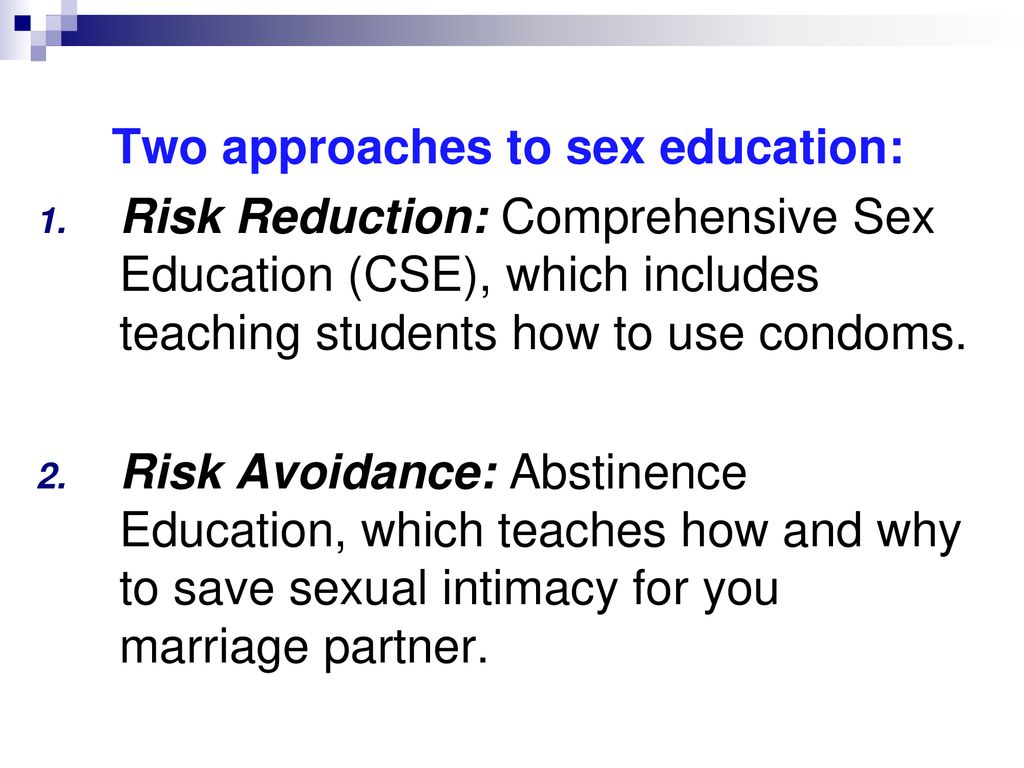 Two approaches to sex education:

1. Risk Reduction: Comprehensive Sex Education (CSE), which includes teaching students how to use condoms.

2. Risk Avoidance: Abstinence Education, which teaches how and why to save sexual intimacy for you marriage partner.